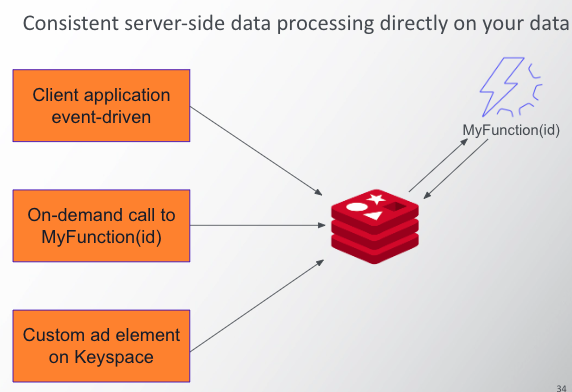 Consistent server-side data processing directly on your data

Client application event-driven

On-demand call to MyFunction(id)

Custom ad element on Keyspace

MyFunction(id)

34